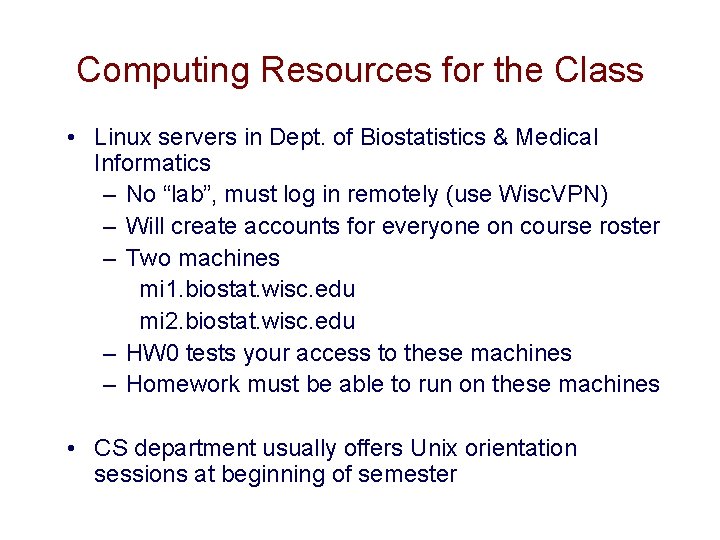 Computing Resources for the Class

• Linux servers in Dept. of Biostatistics & Medical Informatics
– No “lab”, must log in remotely (use WiscVPN)
– Will create accounts for everyone on course roster
– Two machines
mi1.biostat.wisc.edu
mi2.biostat.wisc.edu
– HW0 tests your access to these machines
– Homework must be able to run on these machines

• CS department usually offers Unix orientation sessions at beginning of semester